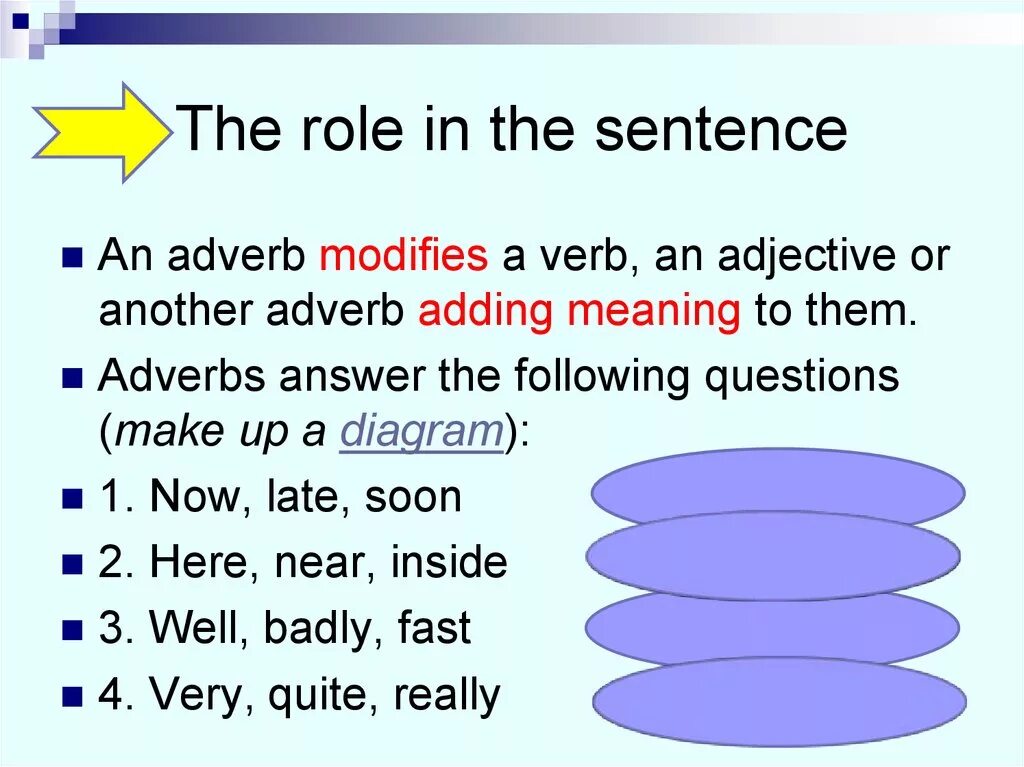 The role in the sentence

An adverb modifies a verb, an adjective or another adverb adding meaning to them.

Adverbs answer the following questions (make up a diagram):

1. Now, late, soon

2. Here, near, inside

3. Well, badly, fast

4. Very, quite, really